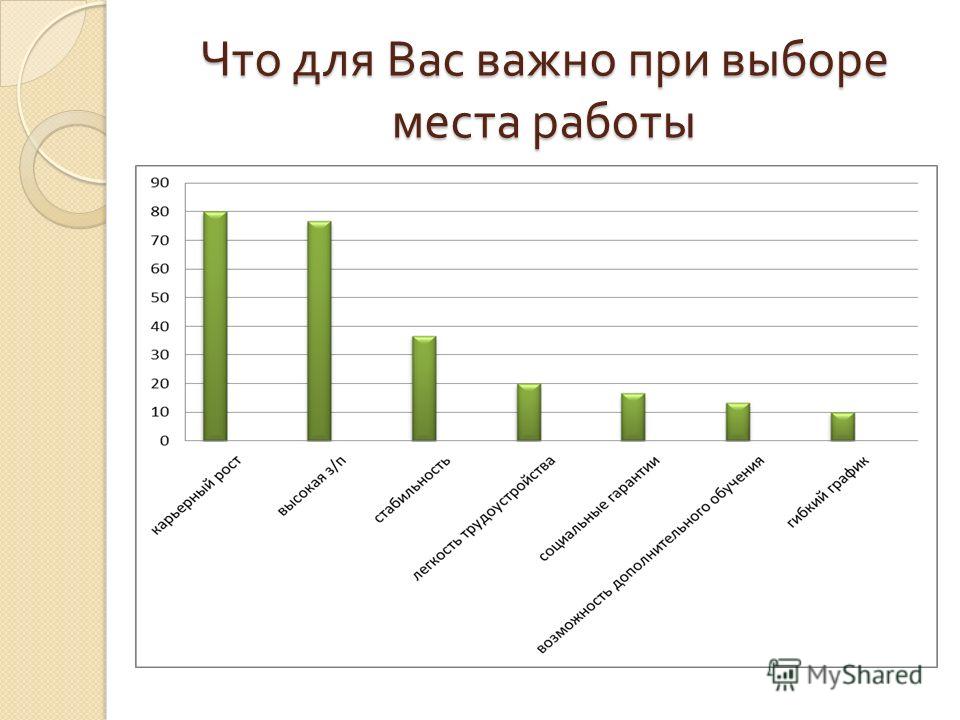 Что для Вас важно при выборе места работы

90
80
70
60
50
40
30
20
10
0

карьерный рост
высокая з/п
стабильность
легкость трудоустройства
социальные гарантии
возможность дополнительного обучения
гибкий график

MyShared